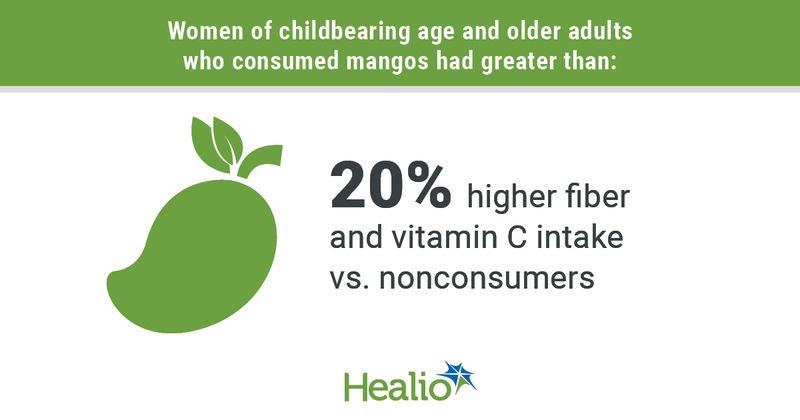 Women of childbearing age and older adults who consumed mangos had greater than:

20% higher fiber and vitamin C intake vs. nonconsumers

Healio